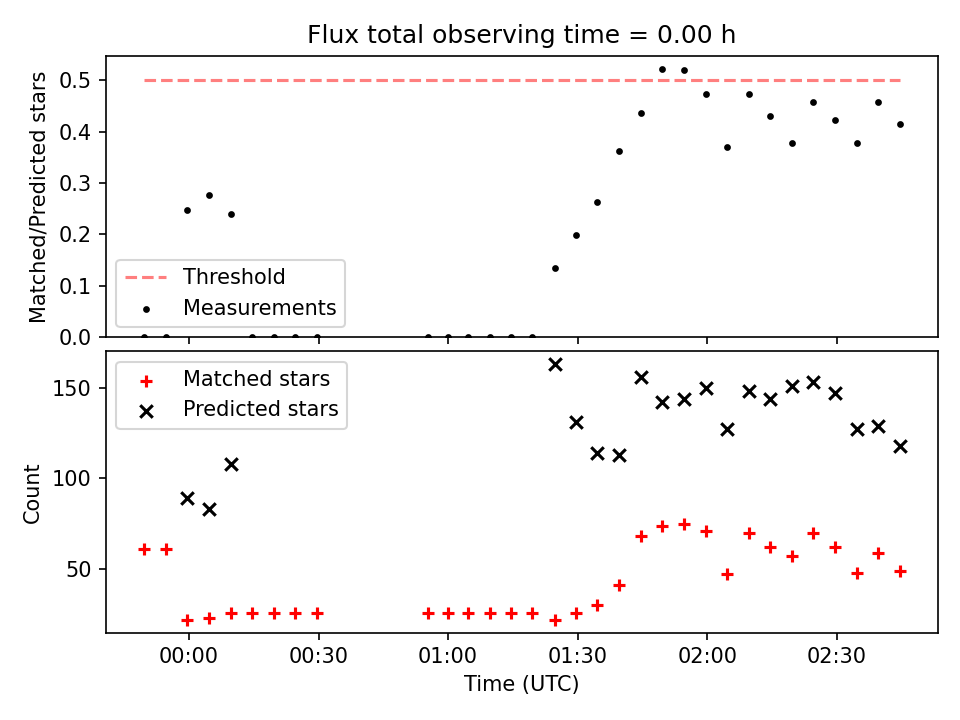 Flux total observing time = 0.00 h

Matched/Predicted stars

0.5
0.4
0.3
0.2
0.1
0.0

Threshold
Measurements

Matched stars
Predicted stars

Count

150
100
50

00:00
00:30
01:00
01:30
02:00
02:30

Time (UTC)